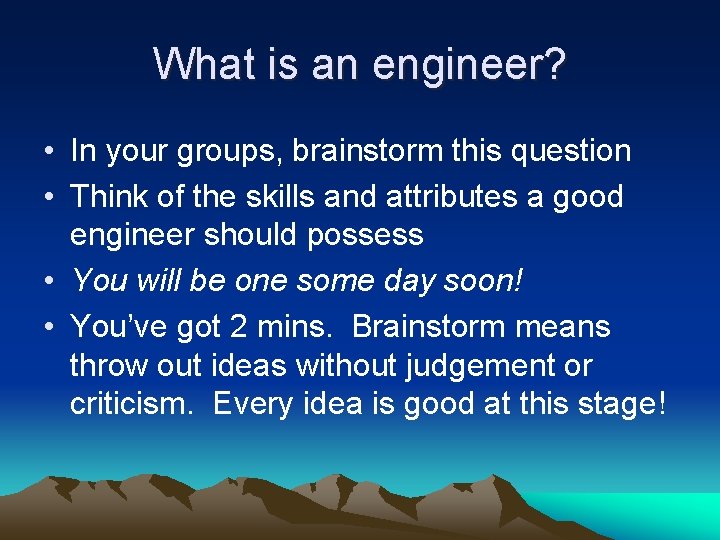 What is an engineer?

• In your groups, brainstorm this question
• Think of the skills and attributes a good engineer should possess
• You will be one some day soon!
• You've got 2 mins.  Brainstorm means throw out ideas without judgement or criticism.  Every idea is good at this stage!